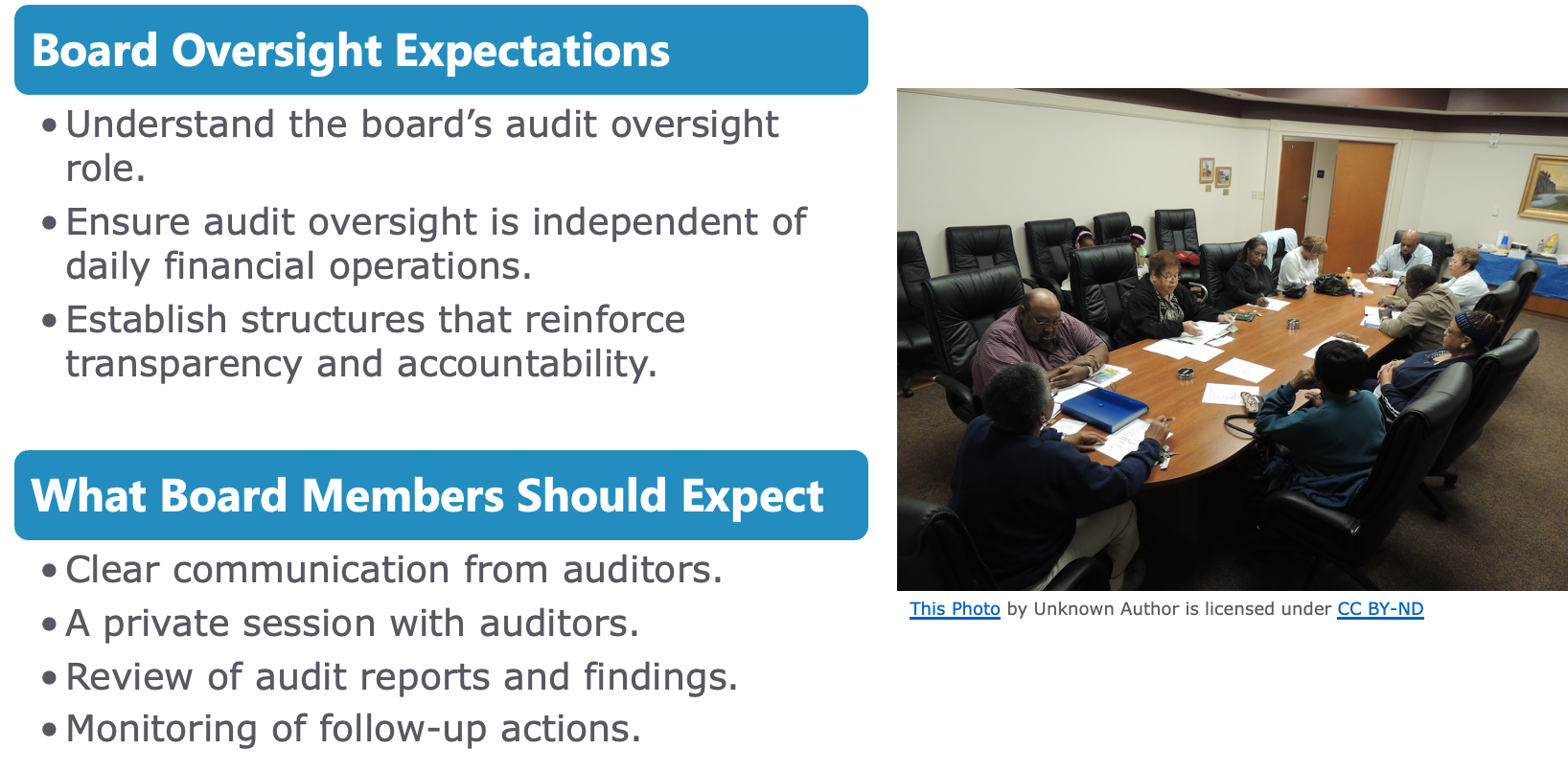 Board Oversight Expectations

• Understand the board's audit oversight role.
• Ensure audit oversight is independent of daily financial operations.
• Establish structures that reinforce transparency and accountability.

What Board Members Should Expect

• Clear communication from auditors.
• A private session with auditors.
• Review of audit reports and findings.
• Monitoring of follow-up actions.

This Photo by Unknown Author is licensed under CC BY-ND